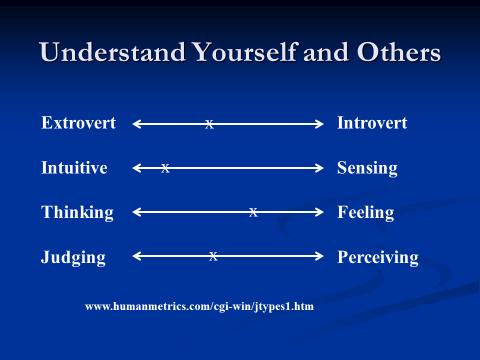 Understand Yourself and Others

Extrovert x Introvert

Intuitive x Sensing

Thinking x Feeling

Judging x Perceiving

www.humanmetrics.com/cgi-win/jtypes1.htm